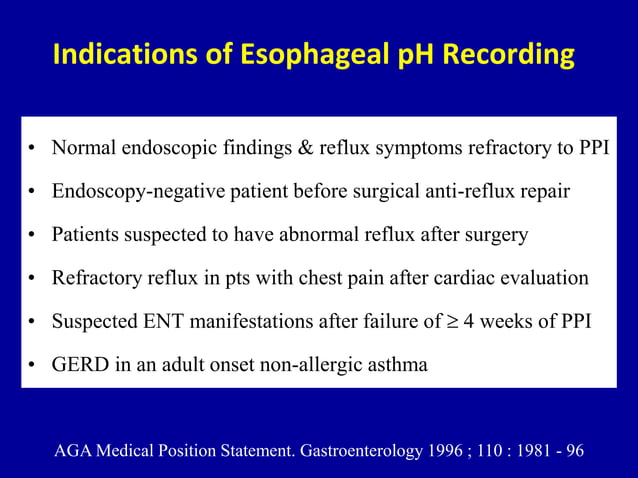 Indications of Esophageal pH Recording

• Normal endoscopic findings & reflux symptoms refractory to PPI
• Endoscopy-negative patient before surgical anti-reflux repair
• Patients suspected to have abnormal reflux after surgery
• Refractory reflux in pts with chest pain after cardiac evaluation
• Suspected ENT manifestations after failure of $\geq$ 4 weeks of PPI
• GERD in an adult onset non-allergic asthma

AGA Medical Position Statement. Gastroenterology 1996 ; 110 : 1981 - 96